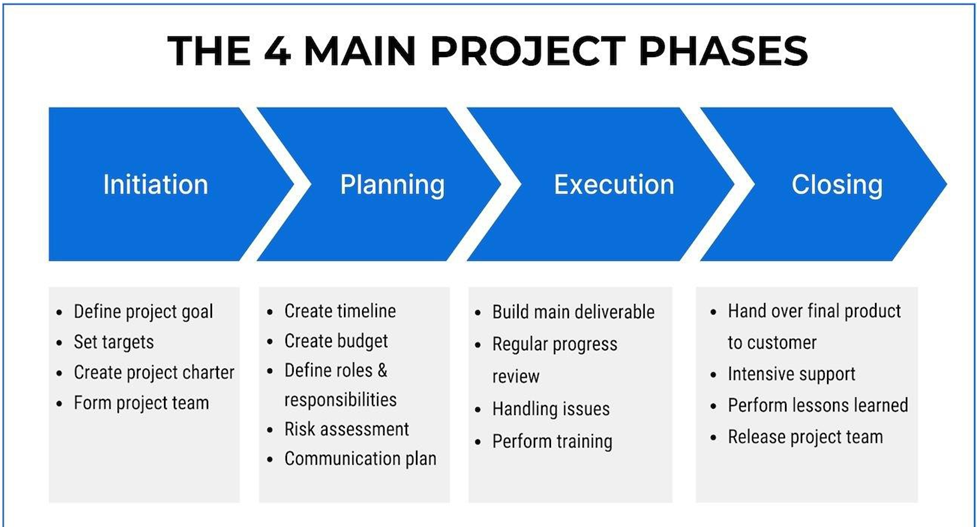 THE 4 MAIN PROJECT PHASES

Initiation

Planning

Execution

Closing

- Define project goal
- Set targets
- Create project charter
- Form project team

- Create timeline
- Create budget
- Define roles & responsibilities
- Risk assessment
- Communication plan

- Build main deliverable
- Regular progress review
- Handling issues
- Perform training

- Hand over final product to customer
- Intensive support
- Perform lessons learned
- Release project team